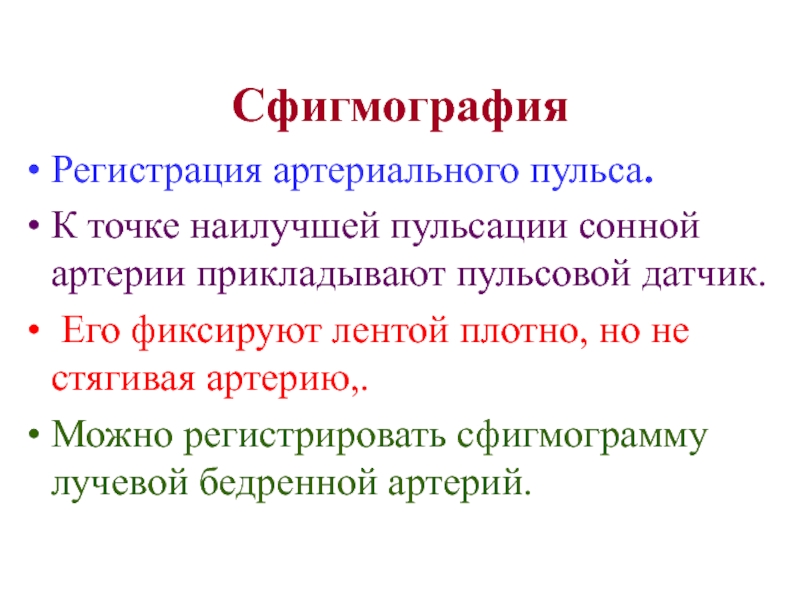 Сфигмография

• Регистрация артериального пульса.
• К точке наилучшей пульсации сонной артерии прикладывают пульсовой датчик.
• Его фиксируют лентой плотно, но не стягивая артерию,.
• Можно регистрировать сфигмограмму лучевой бедренной артерий.